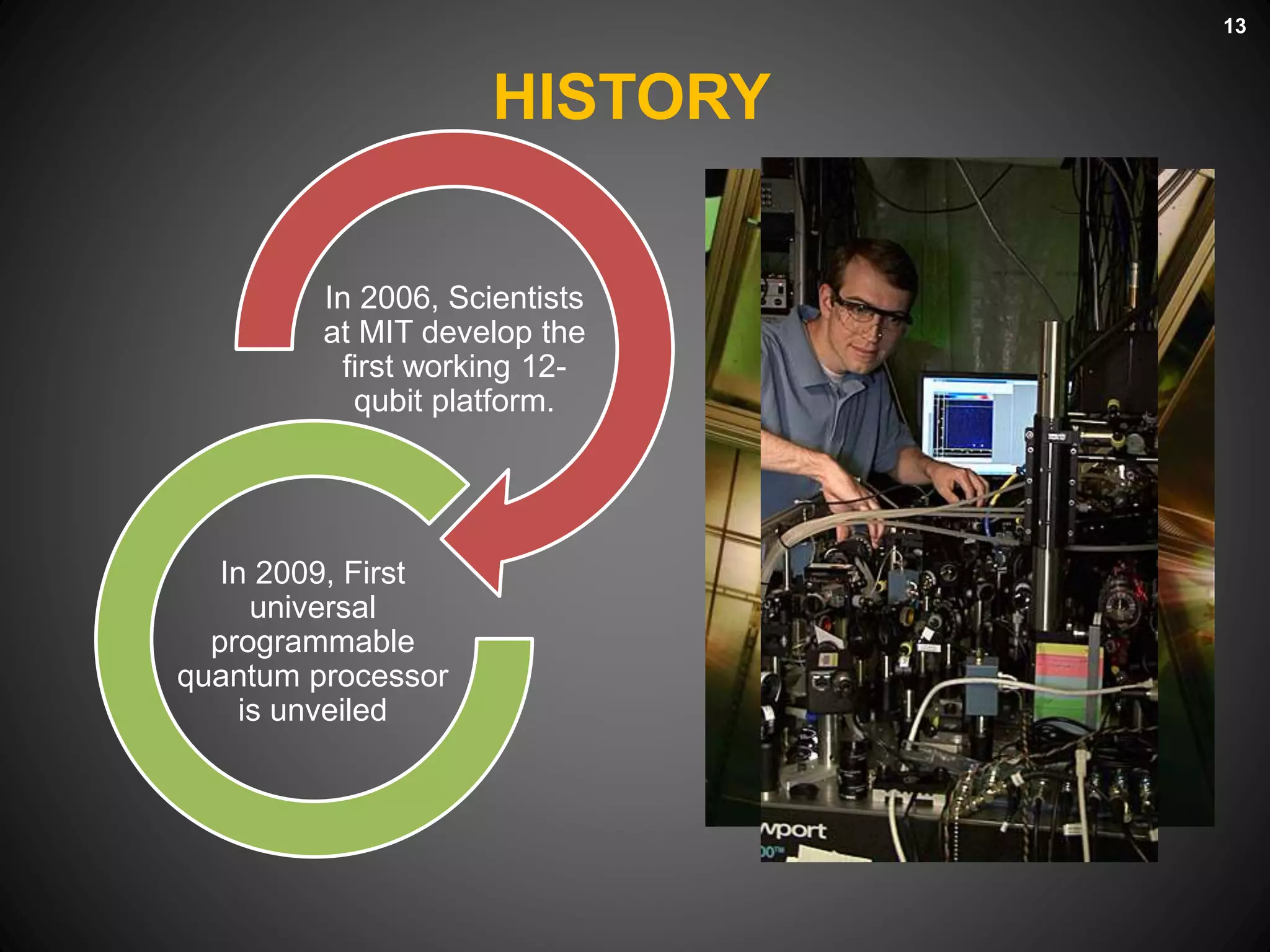 13

HISTORY

In 2006, Scientists at MIT develop the first working 12-qubit platform.

In 2009, First universal programmable quantum processor is unveiled

wport